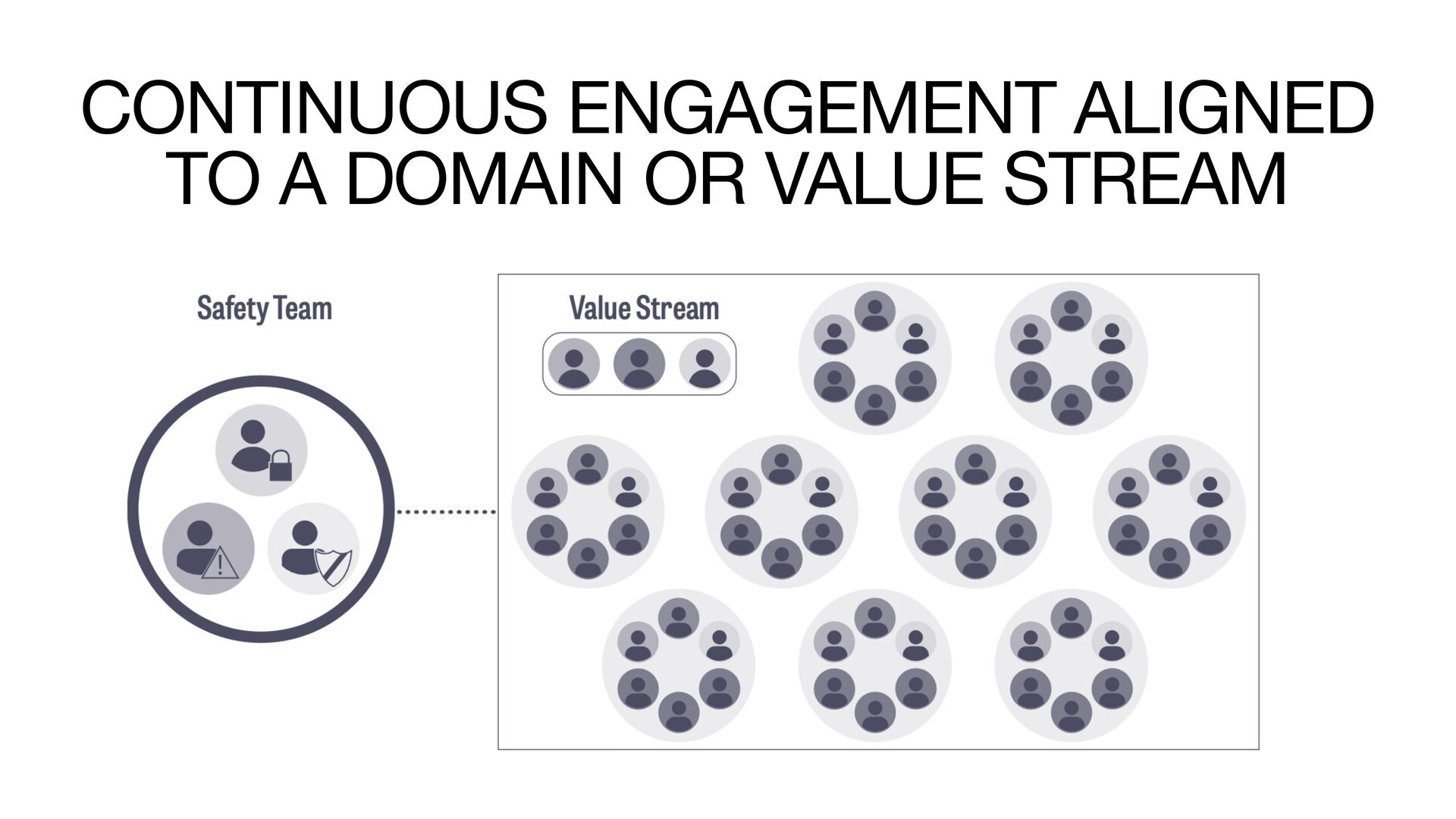 CONTINUOUS ENGAGEMENT ALIGNED TO A DOMAIN OR VALUE STREAM

Safety Team

Value Stream